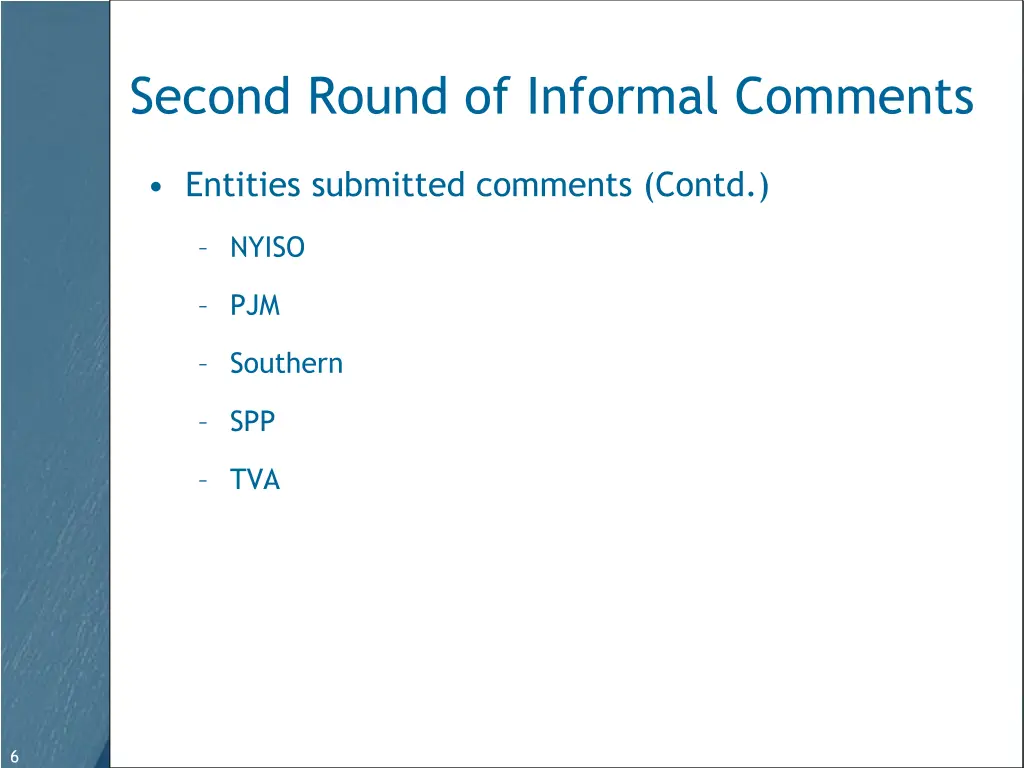 Second Round of Informal Comments

• Entities submitted comments (Contd.)

– NYISO

– PJM

– Southern

– SPP

– TVA

6